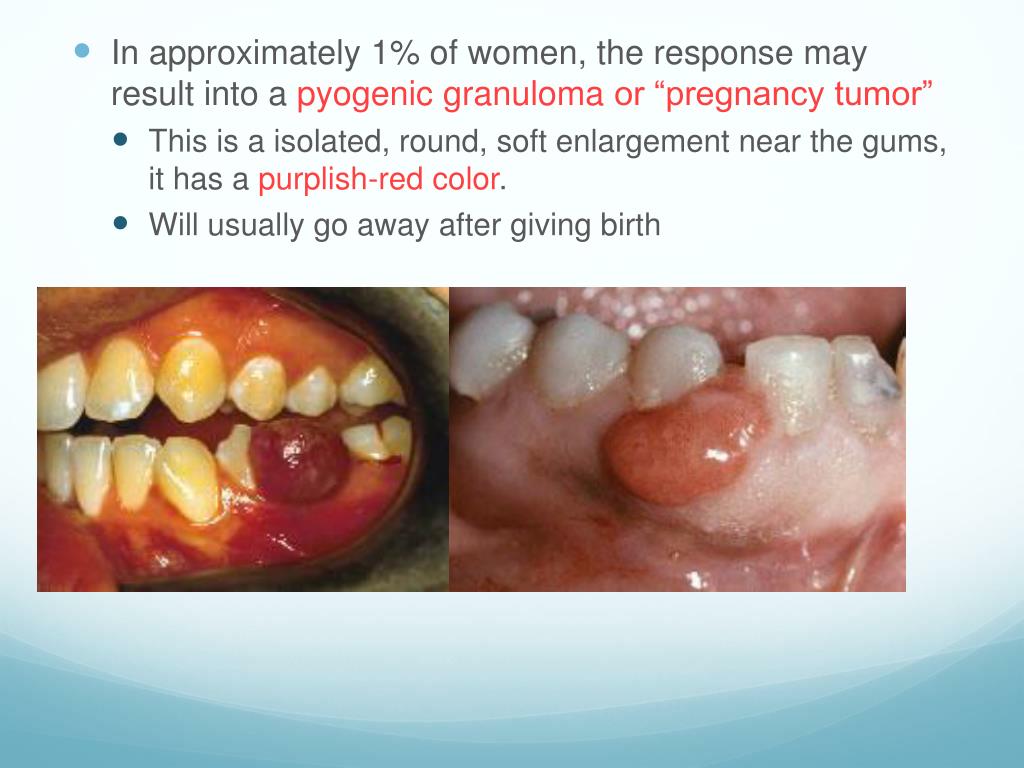 In approximately 1% of women, the response may result into a pyogenic granuloma or “pregnancy tumor”

This is a isolated, round, soft enlargement near the gums, it has a purplish-red color.

Will usually go away after giving birth